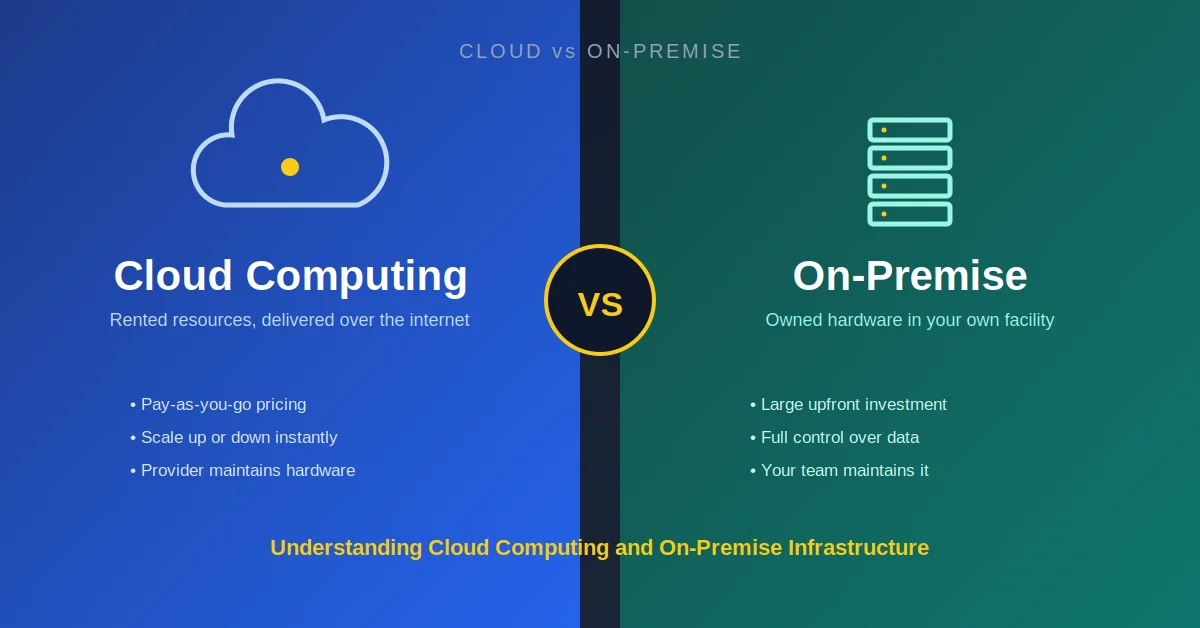 CLOUD vs ON-PREMISE

Cloud Computing

Rented resources, delivered over the internet

• Pay-as-you-go pricing
• Scale up or down instantly
• Provider maintains hardware

VS

On-Premise

Owned hardware in your own facility

• Large upfront investment
• Full control over data
• Your team maintains it

Understanding Cloud Computing and On-Premise Infrastructure